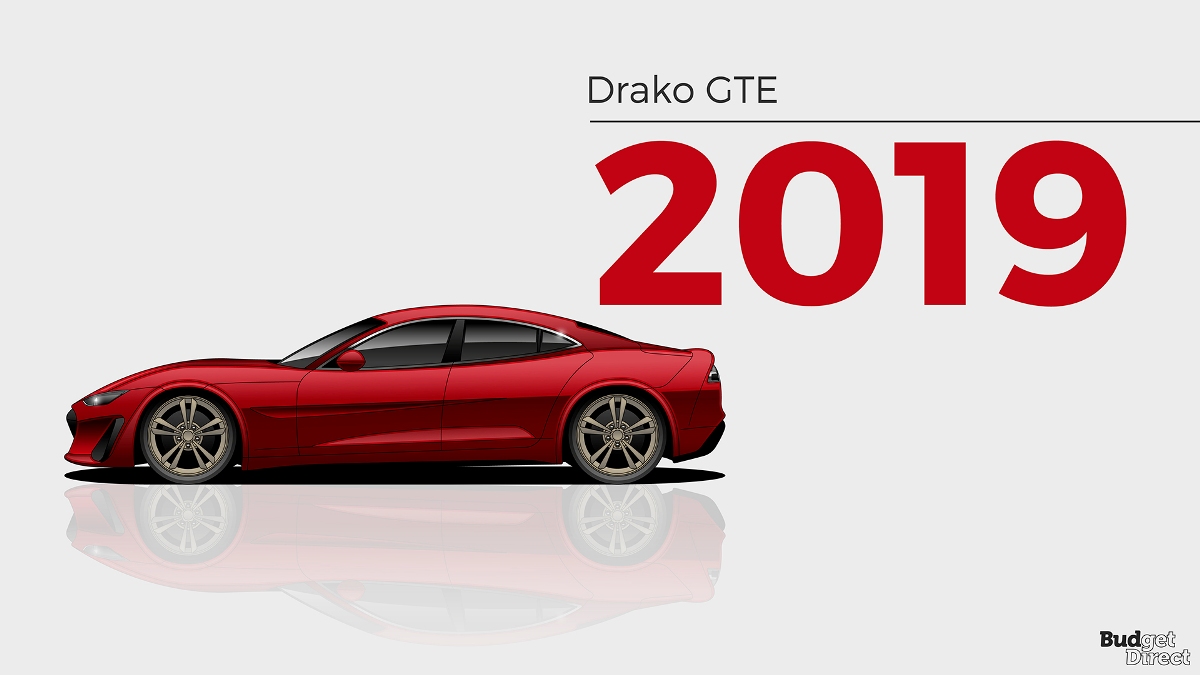 Drako GTE

2019

Budget Direct